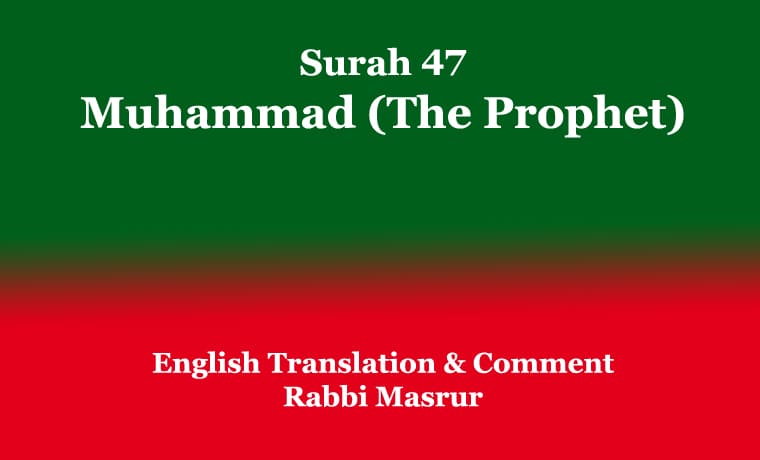 Surah 47
Muhammad (The Prophet)

English Translation & Comment
Rabbi Masrur